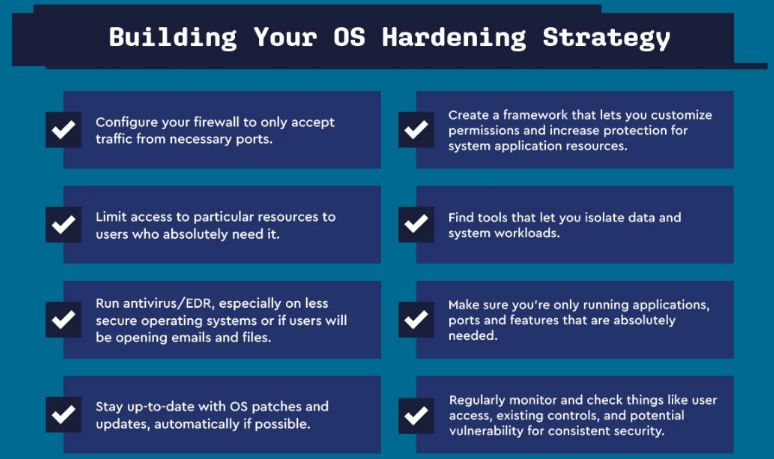 Building Your OS Hardening Strategy

Configure your firewall to only accept traffic from necessary ports.

Limit access to particular resources to users who absolutely need it.

Run antivirus/EDR, especially on less secure operating systems or if users will be opening emails and files.

Stay up-to-date with OS patches and updates, automatically if possible.

Create a framework that lets you customize permissions and increase protection for system application resources.

Find tools that let you isolate data and system workloads.

Make sure you're only running applications, ports and features that are absolutely needed.

Regularly monitor and check things like user access, existing controls, and potential vulnerability for consistent security.